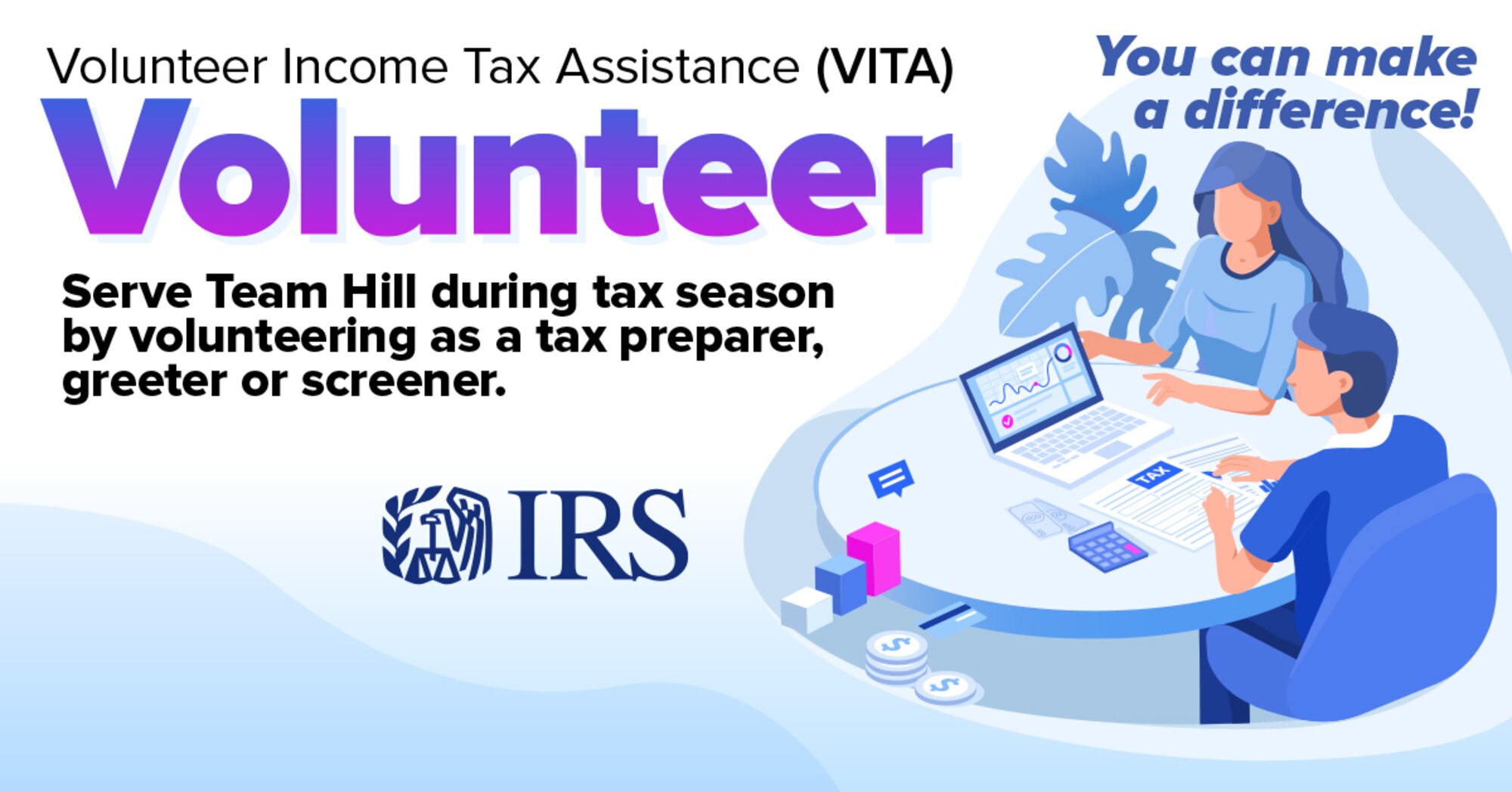 Volunteer Income Tax Assistance (VITA)

Volunteer

You can make a difference!

Serve Team Hill during tax season by volunteering as a tax preparer, greeter or screener.

IRS

TAX